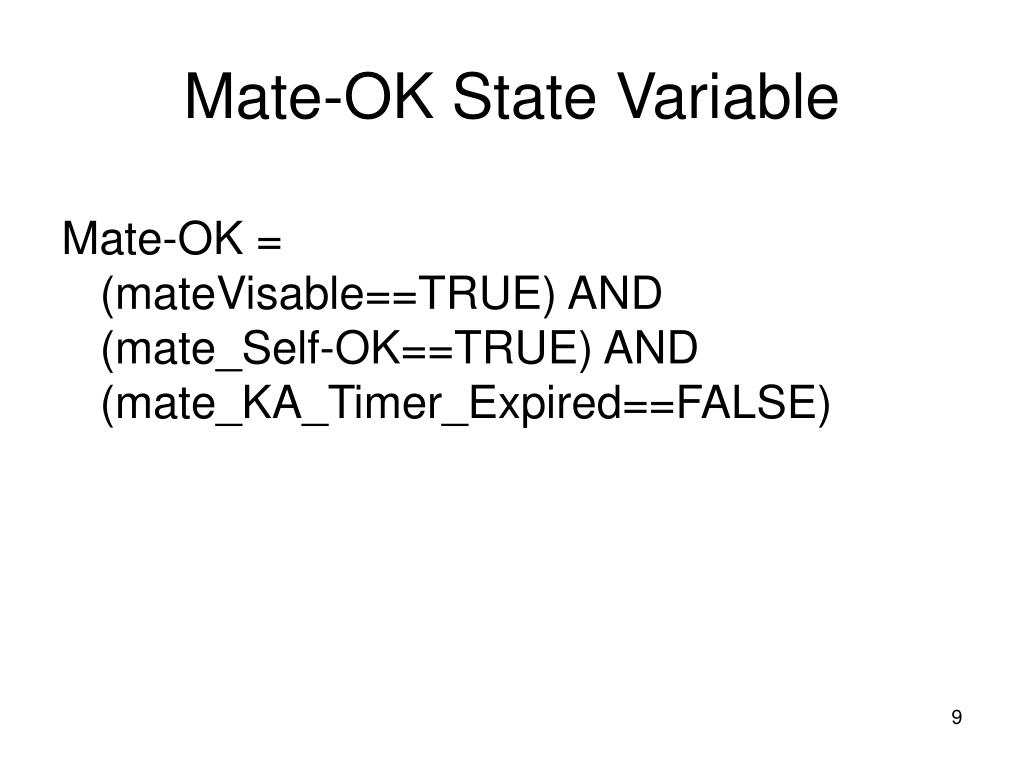 Mate-OK State Variable

Mate-OK =
(mateVisable==TRUE) AND
(mate_Self-OK==TRUE) AND
(mate_KA_Timer_Expired==FALSE)

9